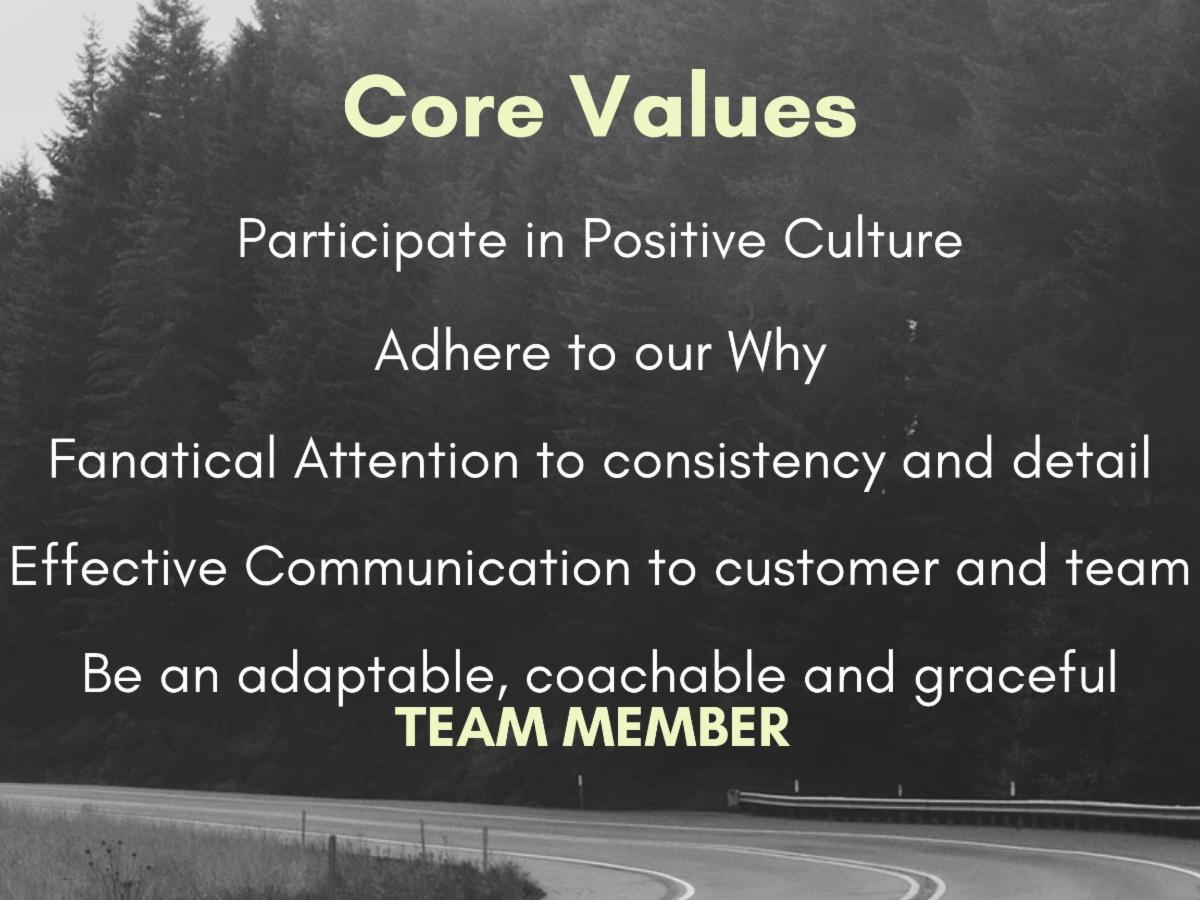 Core Values

Participate in Positive Culture

Adhere to our Why

Fanatical Attention to consistency and detail

Effective Communication to customer and team

Be an adaptable, coachable and graceful
TEAM MEMBER